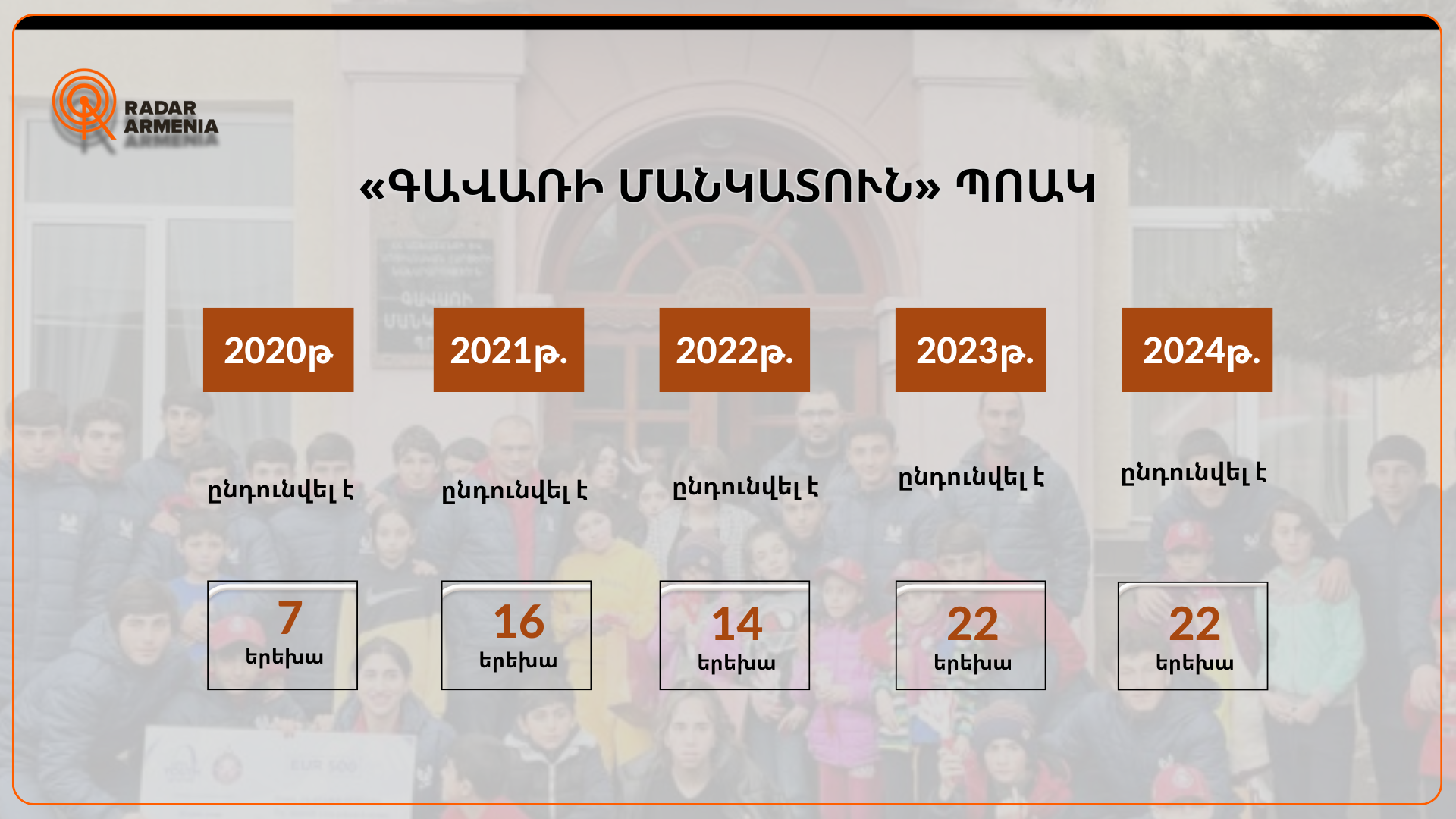 RADAR ARMENIA

«ԳԱՎԱՌԻ ՄԱՆԿԱՏՈՒՆ» ՊՈԱԿ

2020թ

ընդունվել է

7
երեխա

2021թ.

ընդունվել է

16
երեխա

2022թ.

ընդունվել է

14
երեխա

2023թ.

ընդունվել է

22
երեխա

2024թ.

ընդունվել է

22
երեխա